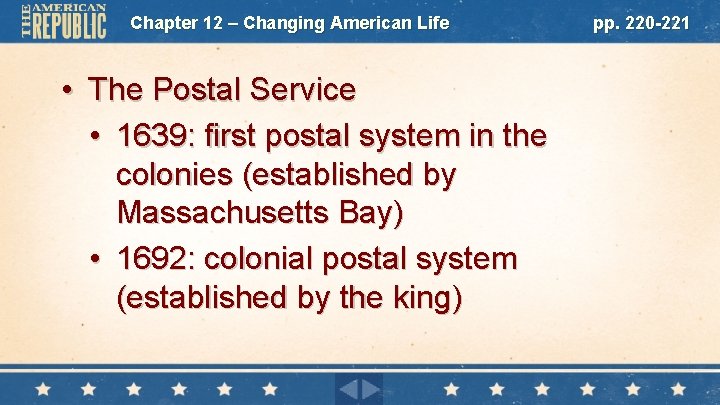 THE AMERICAN REPUBLIC
Chapter 12 – Changing American Life
pp. 220-221

• The Postal Service
• 1639: first postal system in the colonies (established by Massachusetts Bay)
• 1692: colonial postal system (established by the king)